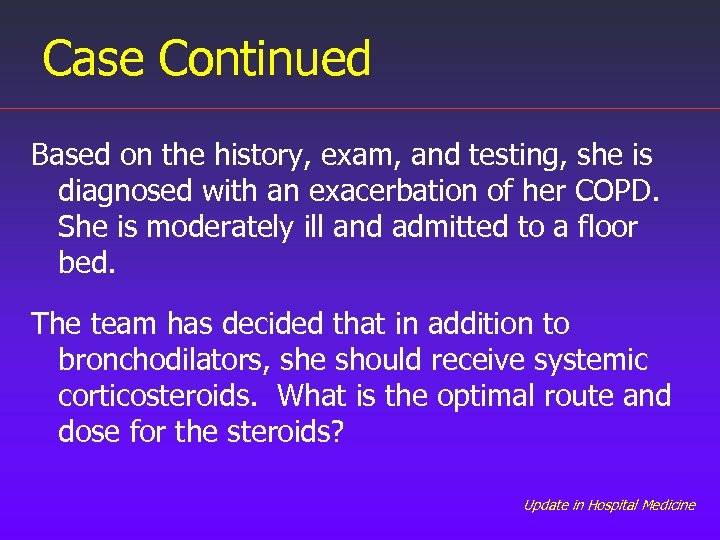 Case Continued

Based on the history, exam, and testing, she is diagnosed with an exacerbation of her COPD. She is moderately ill and admitted to a floor bed.

The team has decided that in addition to bronchodilators, she should receive systemic corticosteroids. What is the optimal route and dose for the steroids?

Update in Hospital Medicine